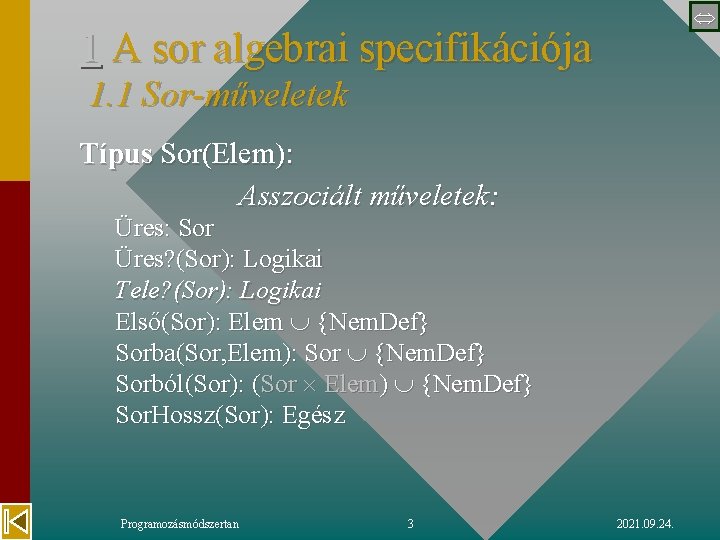 1 A sor algebrai specifikációja
1.1 Sor-műveletek

Típus Sor(Elem):

Asszociált műveletek:

Üres: Sor
Üres?(Sor): Logikai
Tele?(Sor): Logikai
Első(Sor): Elem $\cup$ {NemDef}
Sorba(Sor,Elem): Sor $\cup$ {NemDef}
Sorból(Sor): (Sor $\times$ Elem) $\cup$ {NemDef}
SorHossz(Sor): Egész

Programozásmódszertan 3 2021.09.24.